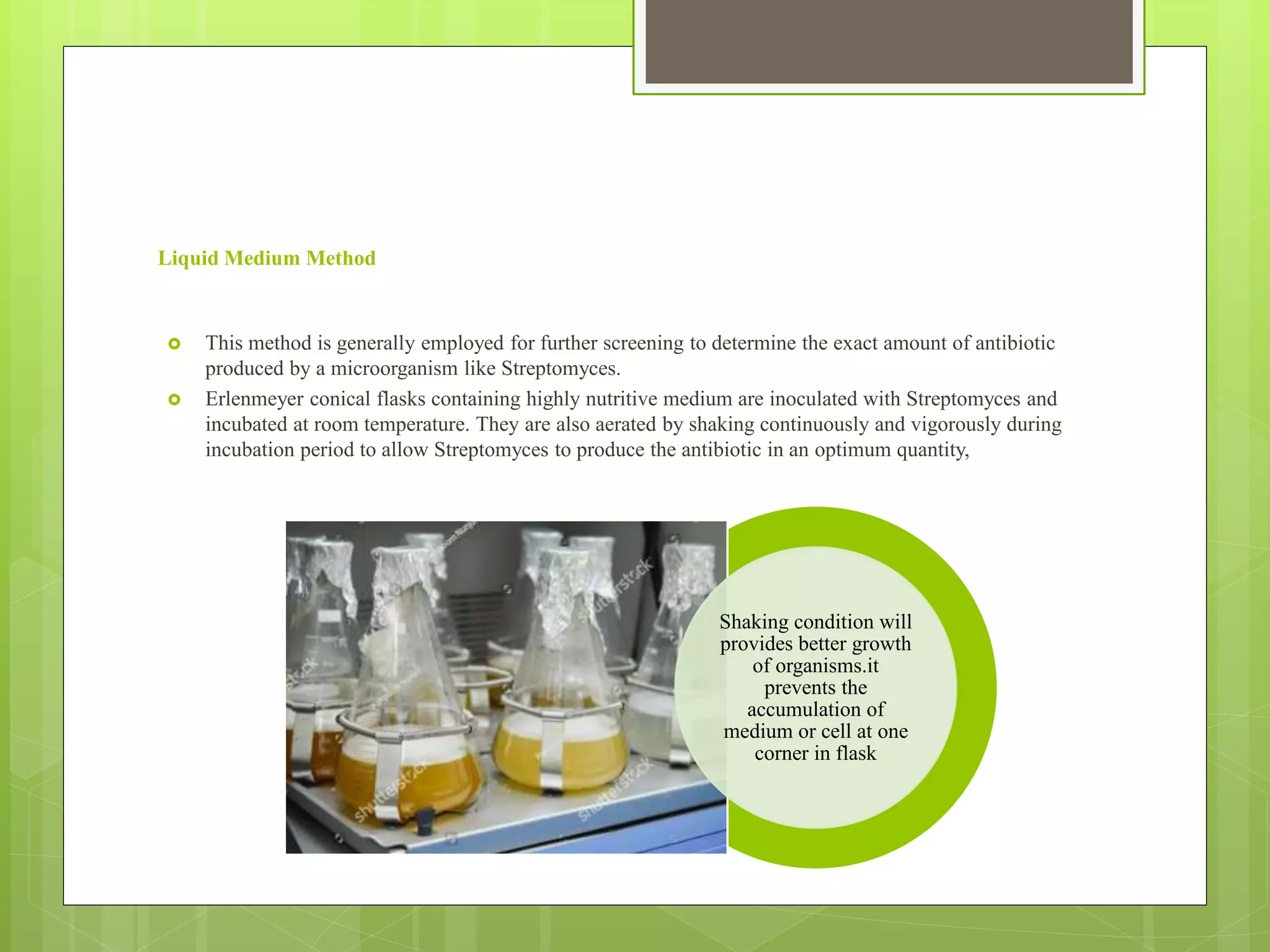 Liquid Medium Method

This method is generally employed for further screening to determine the exact amount of antibiotic produced by a microorganism like Streptomyces.

Erlenmeyer conical flasks containing highly nutritive medium are inoculated with Streptomyces and incubated at room temperature. They are also aerated by shaking continuously and vigorously during incubation period to allow Streptomyces to produce the antibiotic in an optimum quantity,

shutterstock

shutterstock

shutterstock

shutterstock

Shaking condition will provides better growth of organisms.it prevents the accumulation of medium or cell at one corner in flask